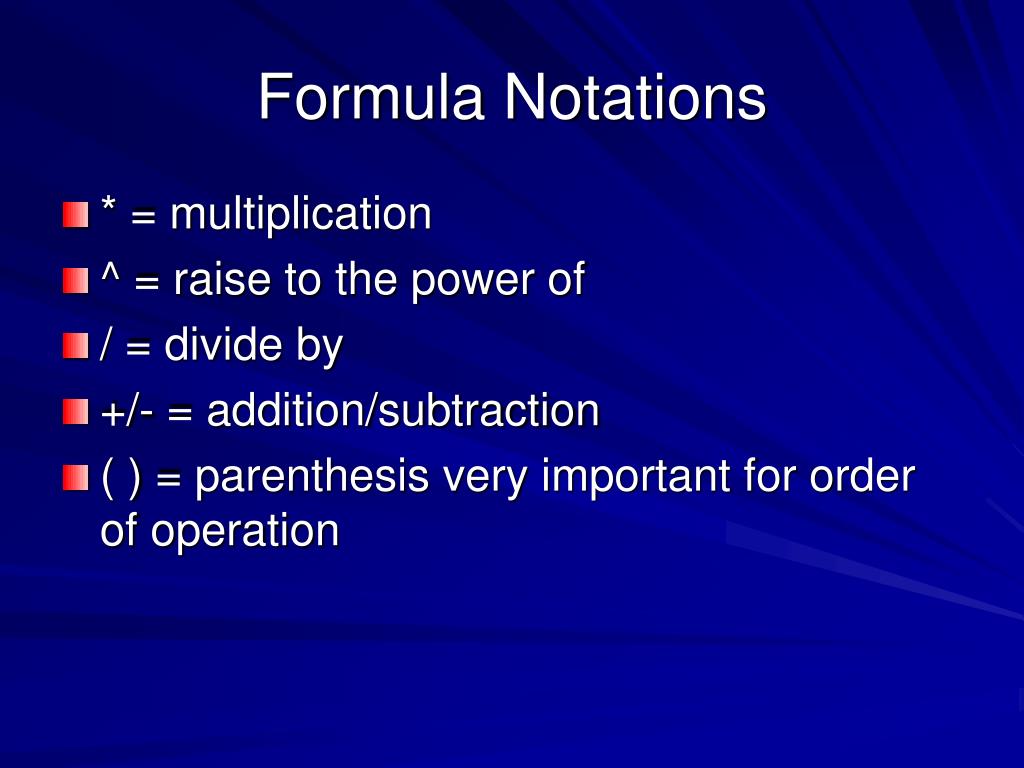 Formula Notations

* = multiplication

^ = raise to the power of

/ = divide by

+/- = addition/subtraction

( ) = parenthesis very important for order of operation